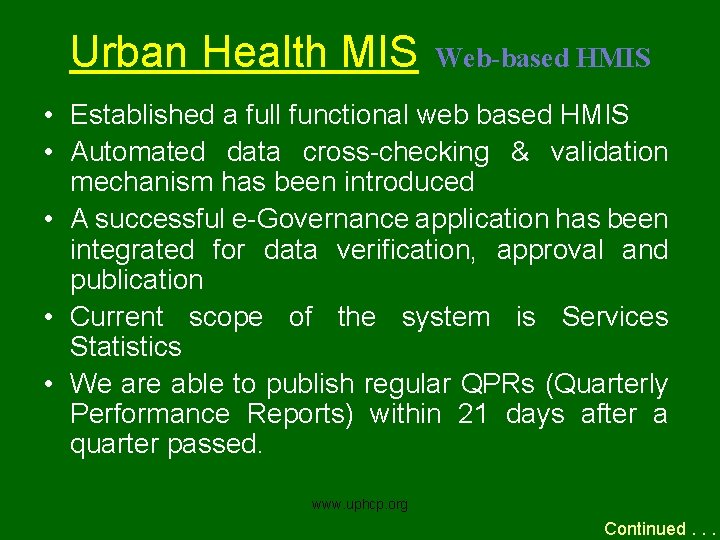 Urban Health MIS Web-based HMIS

• Established a full functional web based HMIS

• Automated data cross-checking & validation mechanism has been introduced

• A successful e-Governance application has been integrated for data verification, approval and publication

• Current scope of the system is Services Statistics

• We are able to publish regular QPRs (Quarterly Performance Reports) within 21 days after a quarter passed.

www.uphcp.org

Continued . . .